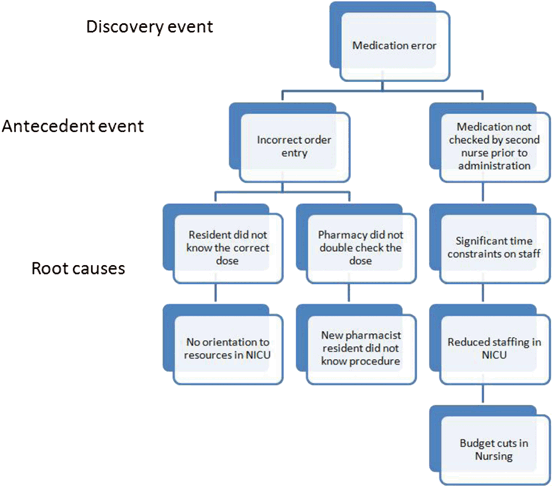 Discovery event

Medication error

Antecedent event

Incorrect order entry

Medication not checked by second nurse prior to administration

Root causes

Resident did not know the correct dose

Pharmacy did not double check the dose

Significant time constraints on staff

No orientation to resources in NICU

New pharmacist resident did not know procedure

Reduced staffing in NICU

Budget cuts in Nursing